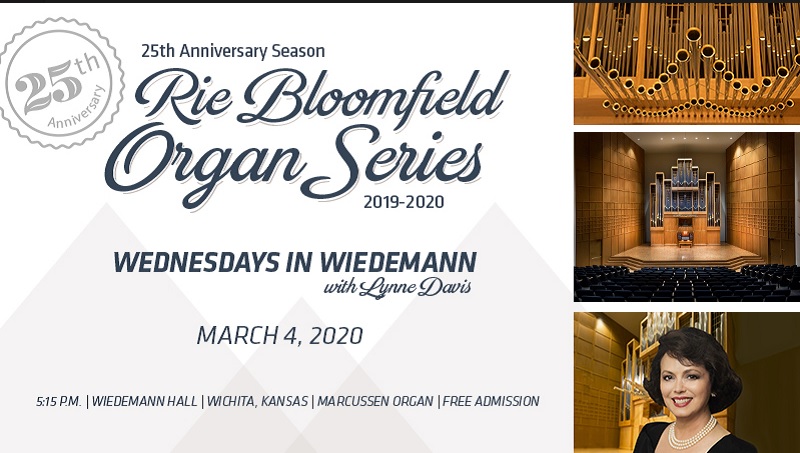 25th Anniversary

25th Anniversary Season
Rie Bloomfield Organ Series
2019-2020

WEDNESDAYS IN WIEDEMANN
with Lynne Davis

MARCH 4, 2020

5:15 P.M. | WIEDEMANN HALL | WICHITA, KANSAS | MARCUSSEN ORGAN | FREE ADMISSION